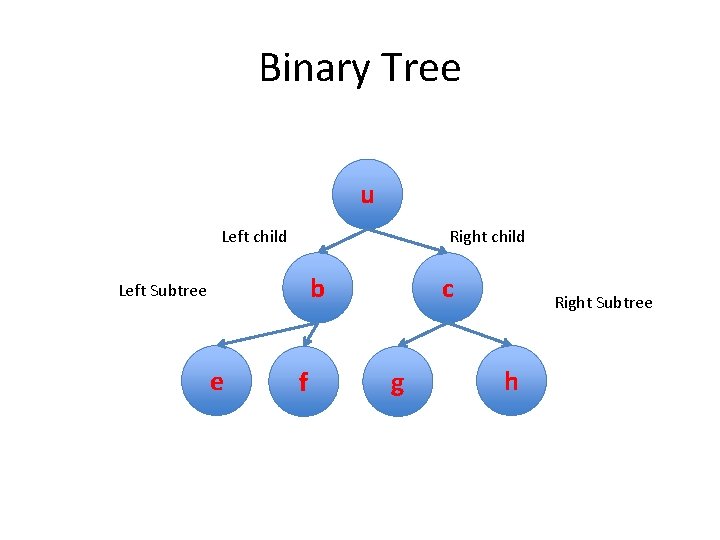 Binary Tree

u

Left child

Right child

Left Subtree

b

c

Right Subtree

e

f

g

h